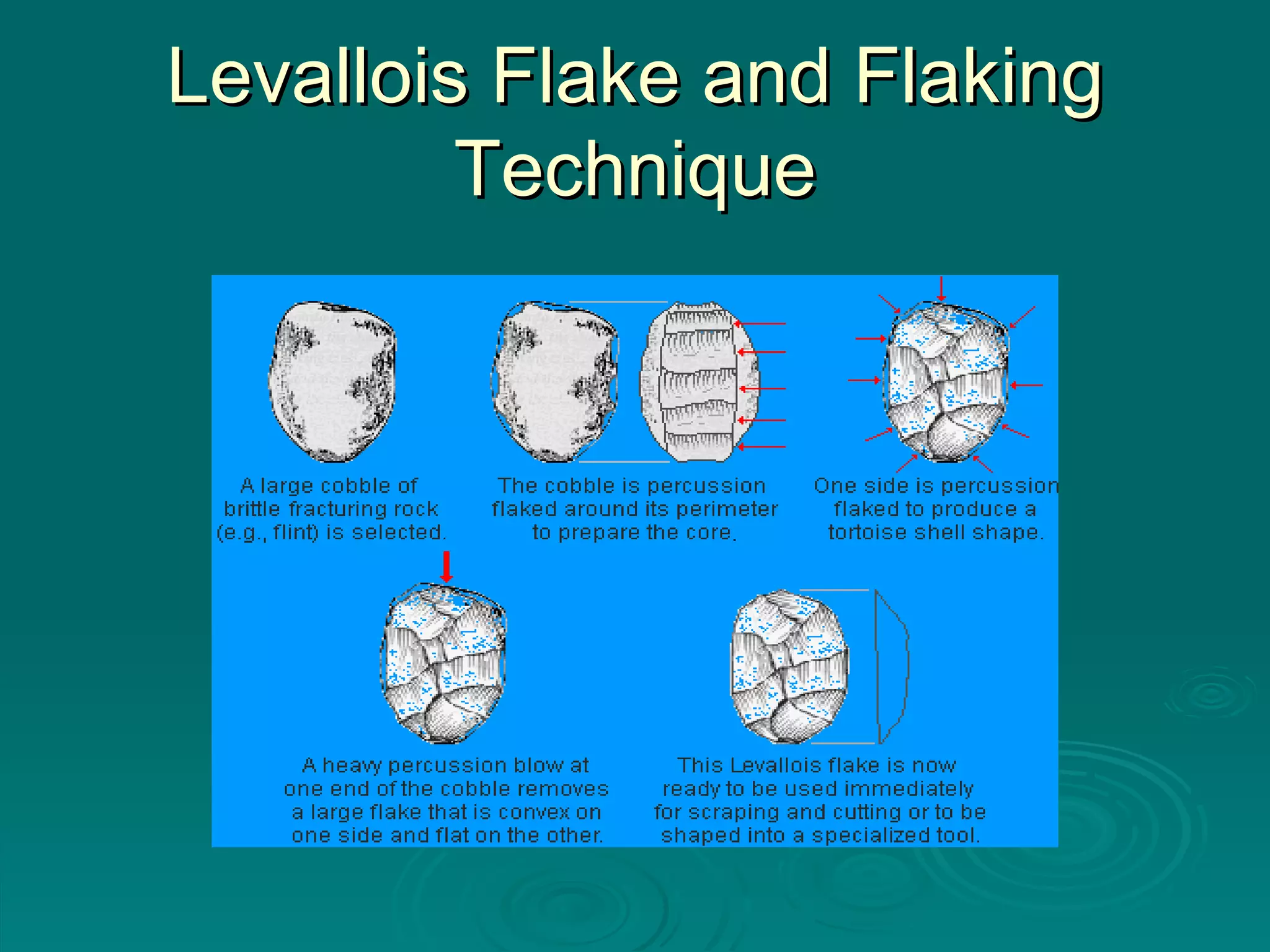 Levallois Flake and Flaking Technique

A large cobble of brittle fracturing rock (e.g., flint) is selected.

The cobble is percussion flaked around its perimeter to prepare the core.

One side is percussion flaked to produce a tortoise shell shape.

A heavy percussion blow at one end of the cobble removes a large flake that is convex on one side and flat on the other.

This Levallois flake is now ready to be used immediately for scraping and cutting or to be shaped into a specialized tool.